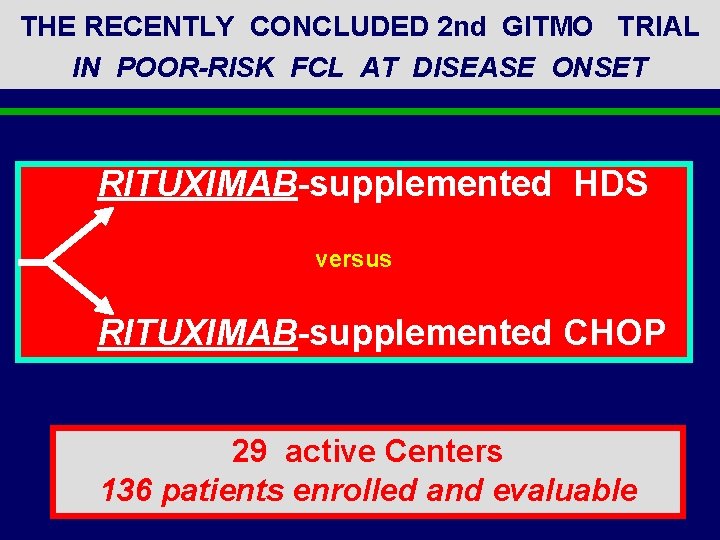 THE RECENTLY CONCLUDED 2nd GITMO TRIAL
IN POOR-RISK FCL AT DISEASE ONSET

RITUXIMAB-supplemented HDS

versus

RITUXIMAB-supplemented CHOP

29 active Centers
136 patients enrolled and evaluable